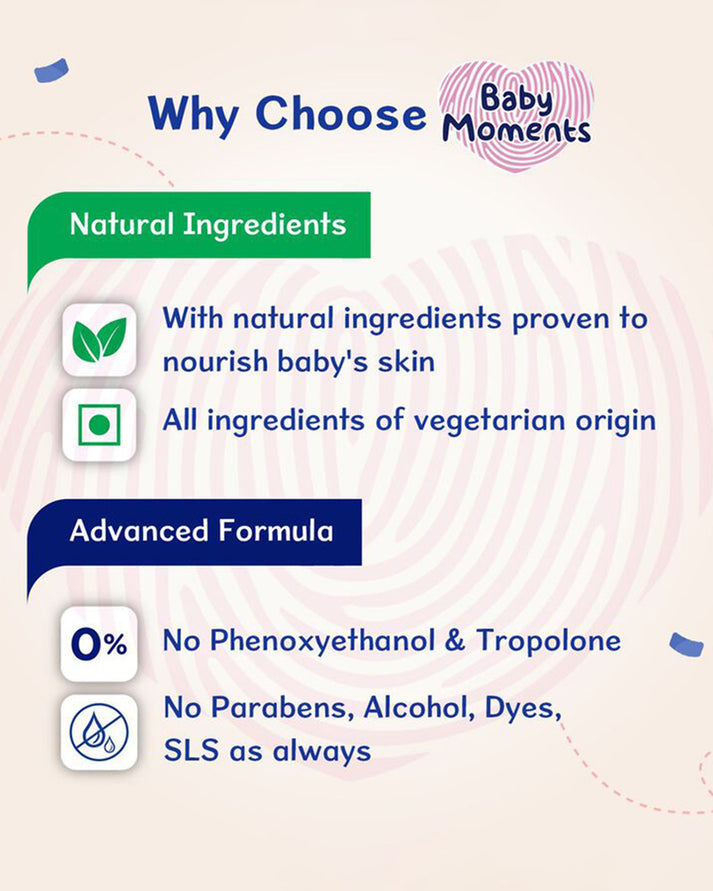 Why Choose Baby Moments

Natural Ingredients

With natural ingredients proven to nourish baby's skin

All ingredients of vegetarian origin

Advanced Formula

0%

No Phenoxyethanol & Tropolone

No Parabens, Alcohol, Dyes, SLS as always